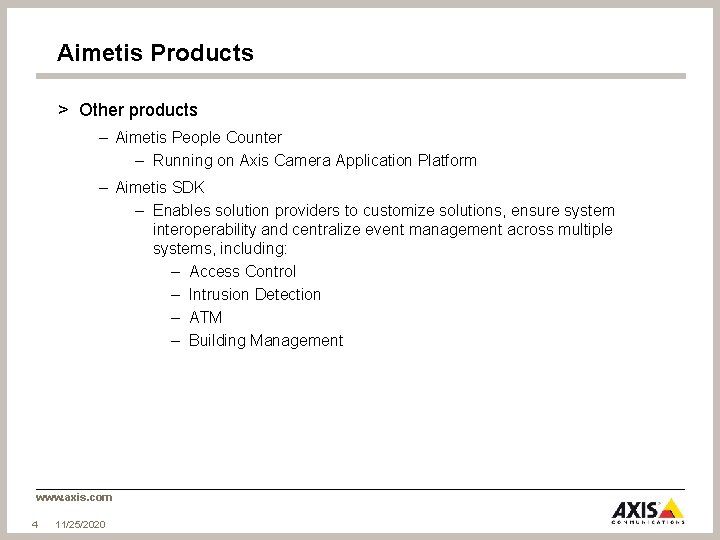 Aimetis Products

> Other products

– Aimetis People Counter

– Running on Axis Camera Application Platform

– Aimetis SDK

– Enables solution providers to customize solutions, ensure system interoperability and centralize event management across multiple systems, including:

– Access Control

– Intrusion Detection

– ATM

– Building Management

www.axis.com

4 11/25/2020

AXIS COMMUNICATIONS